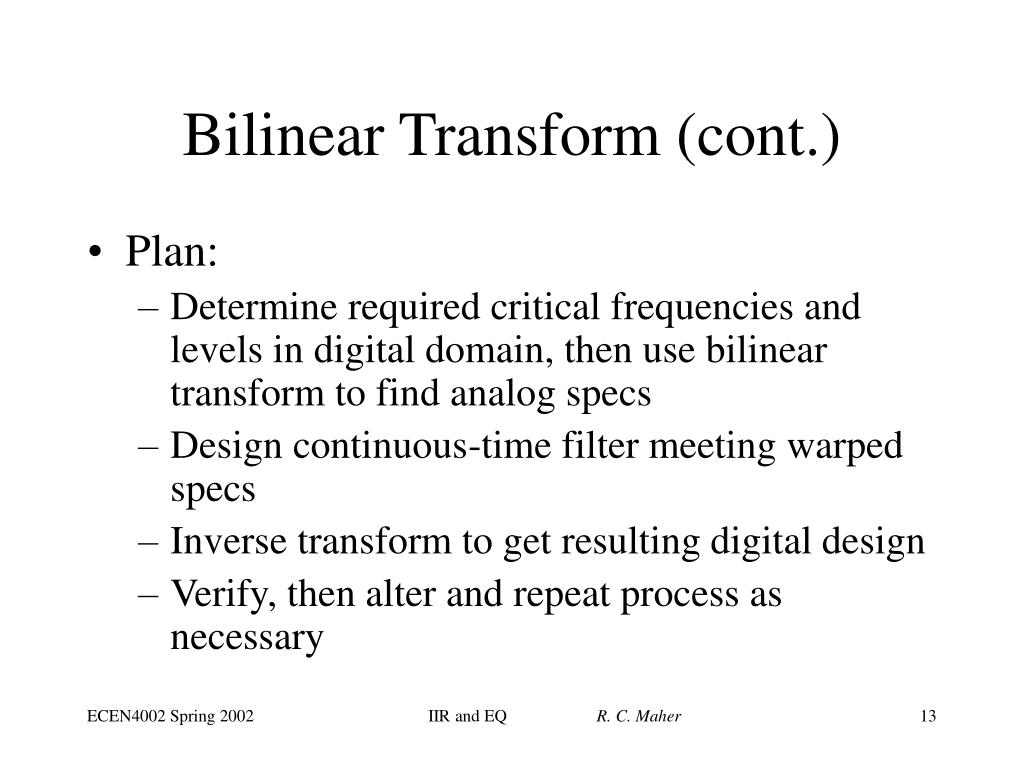 Bilinear Transform (cont.)

• Plan:
– Determine required critical frequencies and levels in digital domain, then use bilinear transform to find analog specs
– Design continuous-time filter meeting warped specs
– Inverse transform to get resulting digital design
– Verify, then alter and repeat process as necessary

ECEN4002 Spring 2002 IIR and EQ R. C. Maher 13